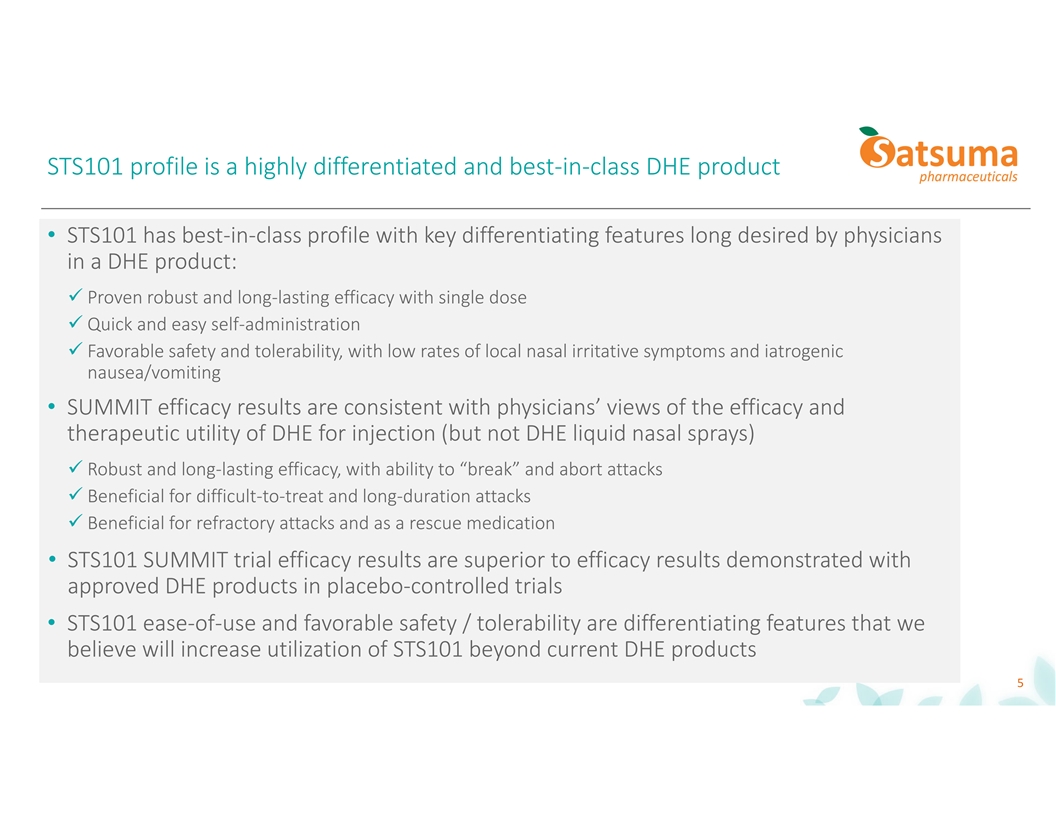 STS101 profile is a highly differentiated and best-in-class DHE product

Satsuma pharmaceuticals

• STS101 has best-in-class profile with key differentiating features long desired by physicians in a DHE product:

✓ Proven robust and long-lasting efficacy with single dose
✓ Quick and easy self-administration
✓ Favorable safety and tolerability, with low rates of local nasal irritative symptoms and iatrogenic nausea/vomiting

• SUMMIT efficacy results are consistent with physicians' views of the efficacy and therapeutic utility of DHE for injection (but not DHE liquid nasal sprays)

✓ Robust and long-lasting efficacy, with ability to "break" and abort attacks
✓ Beneficial for difficult-to-treat and long-duration attacks
✓ Beneficial for refractory attacks and as a rescue medication

• STS101 SUMMIT trial efficacy results are superior to efficacy results demonstrated with approved DHE products in placebo-controlled trials

• STS101 ease-of-use and favorable safety / tolerability are differentiating features that we believe will increase utilization of STS101 beyond current DHE products

5